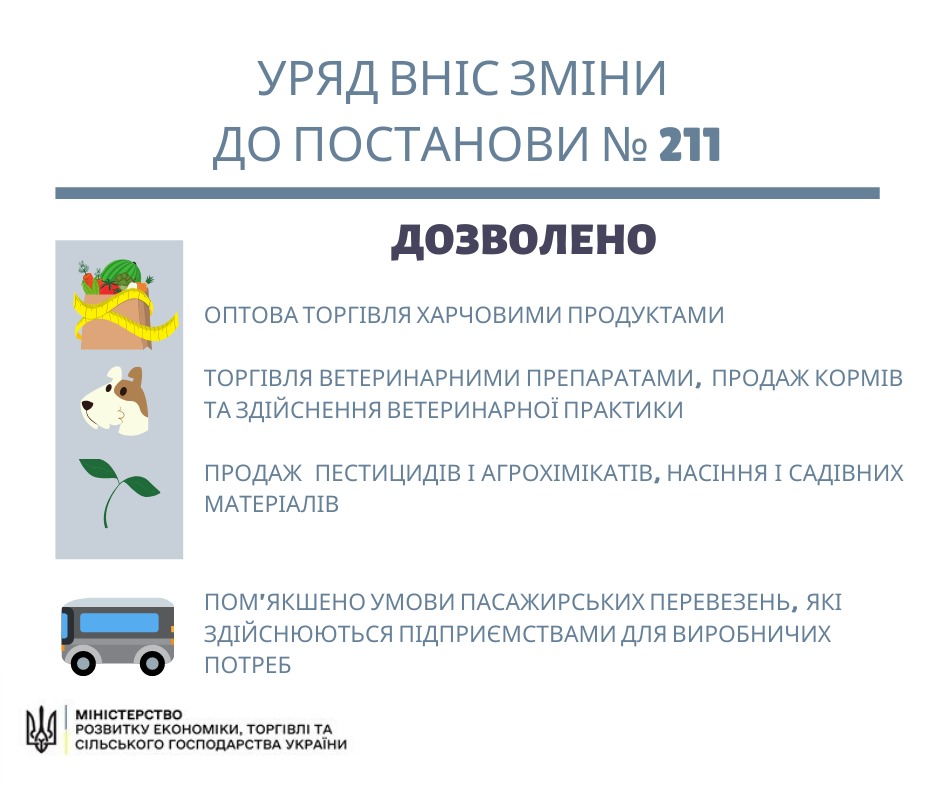 УРЯД ВНІС ЗМІНИ ДО ПОСТАНОВИ № 211

ДОЗВОЛЕНО

ОПТОВА ТОРГІВЛЯ ХАРЧОВИМИ ПРОДУКТАМИ

ТОРГІВЛЯ ВЕТЕРИНАРНИМИ ПРЕПАРАТАМИ, ПРОДАЖ КОРМІВ ТА ЗДІЙСНЕННЯ ВЕТЕРИНАРНОЇ ПРАКТИКИ

ПРОДАЖ ПЕСТИЦИДІВ І АГРОХІМІКАТІВ, НАСІННЯ І САДІВНИХ МАТЕРІАЛІВ

ПОМ'ЯКШЕНО УМОВИ ПАСАЖИРСЬКИХ ПЕРЕВЕЗЕНЬ, ЯКІ ЗДІЙСНЮЮТЬСЯ ПІДПРИЄМСТВАМИ ДЛЯ ВИРОБНИЧИХ ПОТРЕБ

МІНІСТЕРСТВО РОЗВИТКУ ЕКОНОМІКИ, ТОРГІВЛІ ТА СІЛЬСЬКОГО ГОСПОДАРСТВА УКРАЇНИ